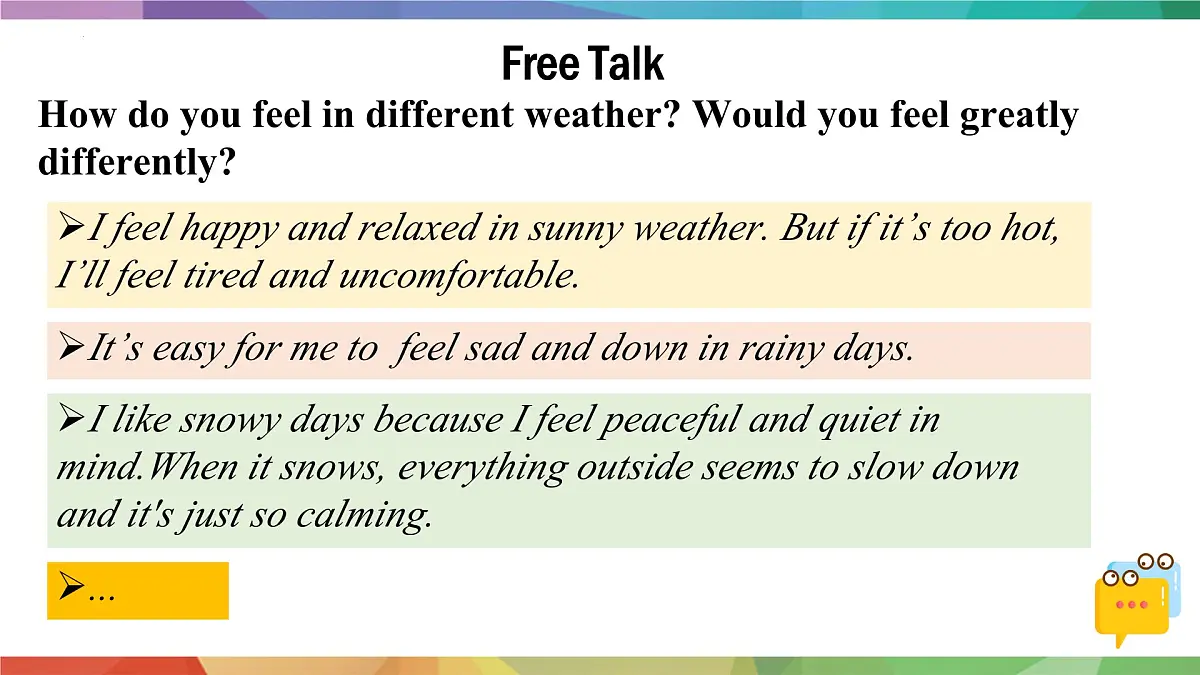 Free Talk

How do you feel in different weather? Would you feel greatly differently?

➢I feel happy and relaxed in sunny weather. But if it’s too hot, I’ll feel tired and uncomfortable.

➢It’s easy for me to feel sad and down in rainy days.

➢I like snowy days because I feel peaceful and quiet in mind.When it snows, everything outside seems to slow down and it's just so calming.

➢...